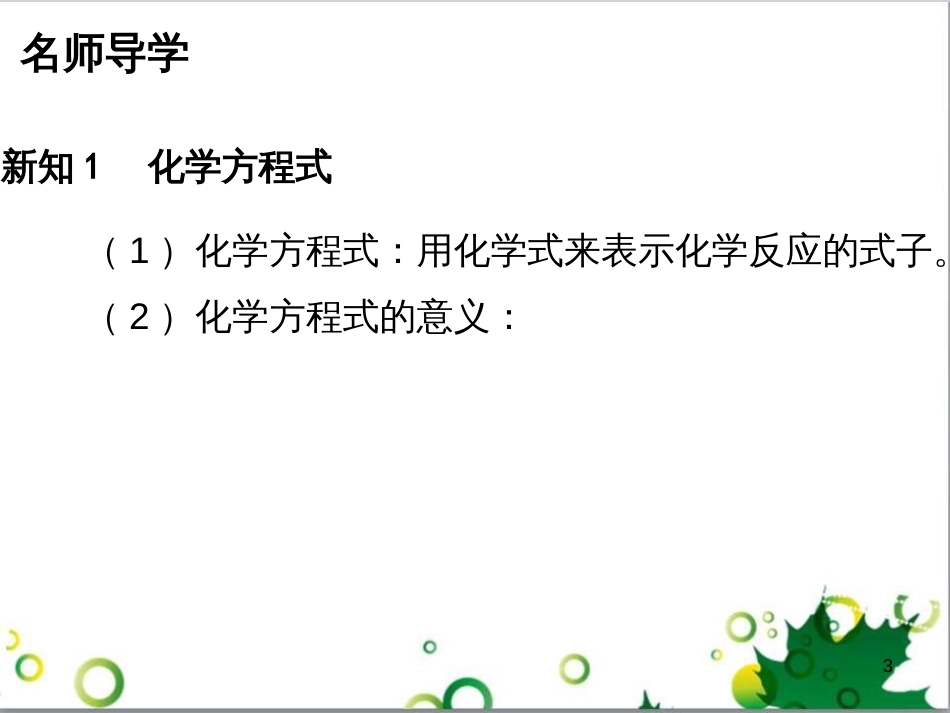 名师导学

新知 1　化学方程式

（1）化学方程式：用化学式来表示化学反应的式子。

（2）化学方程式的意义：

3